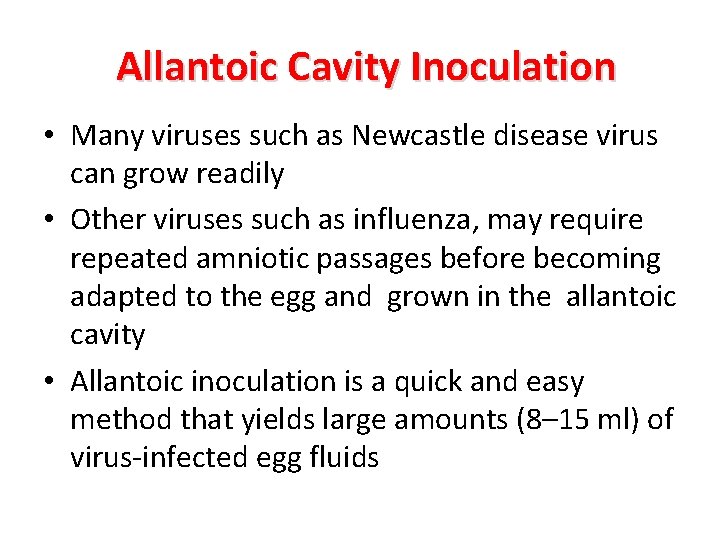 Allantoic Cavity Inoculation

• Many viruses such as Newcastle disease virus can grow readily

• Other viruses such as influenza, may require repeated amniotic passages before becoming adapted to the egg and grown in the allantoic cavity

• Allantoic inoculation is a quick and easy method that yields large amounts (8–15 ml) of virus-infected egg fluids